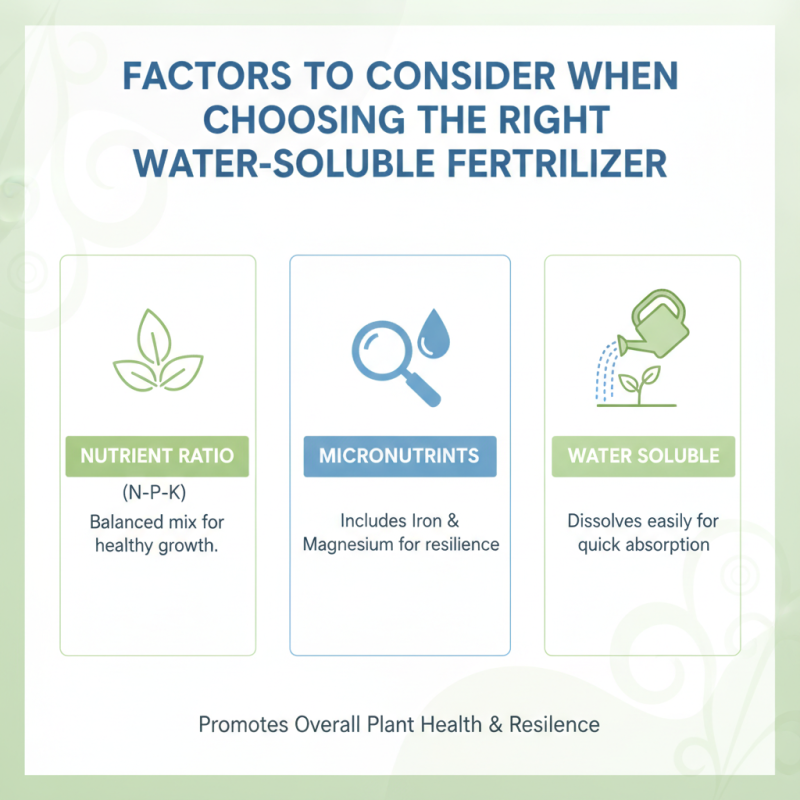 FACTORS TO CONSIDER WHEN CHOOSING THE RIGHT WATER-SOLUBLE FERTRILIZER

NUTRIENT RATIO
(N-P-K)
Balanced mix for healthy growth.

MICRONUTRINTS
Includes Iron & Magnesium for resilience

WATER SOLUBLE
Dissolves easily for quick absorption

Promotes Overall Plant Health & Resilence